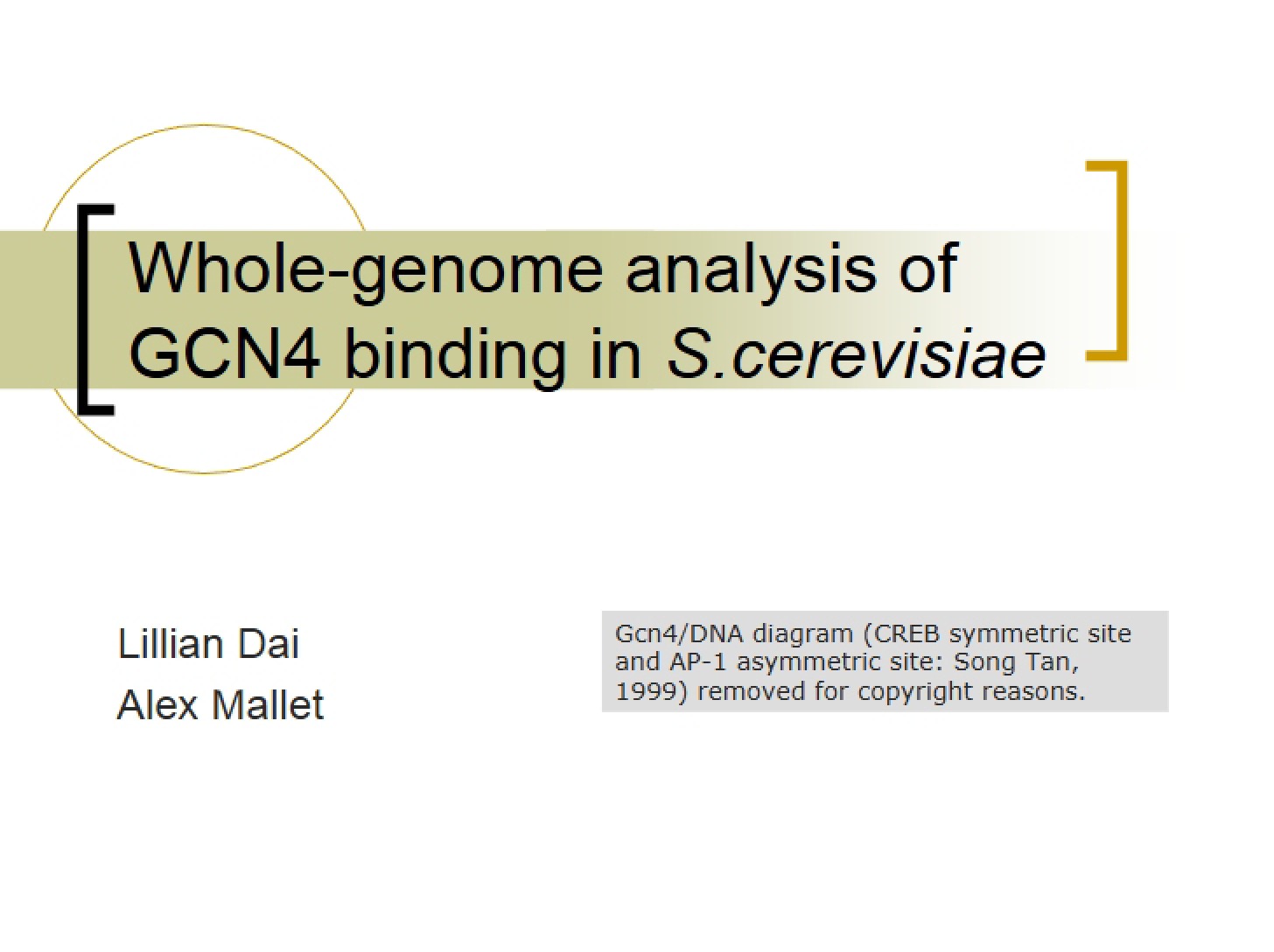 Whole-genome analysis of GCN4 binding in S.cerevisiae

Lillian Dai
Alex Mallet

Gcn4/DNA diagram (CREB symmetric site and AP-1 asymmetric site: Song Tan, 1999) removed for copyright reasons.